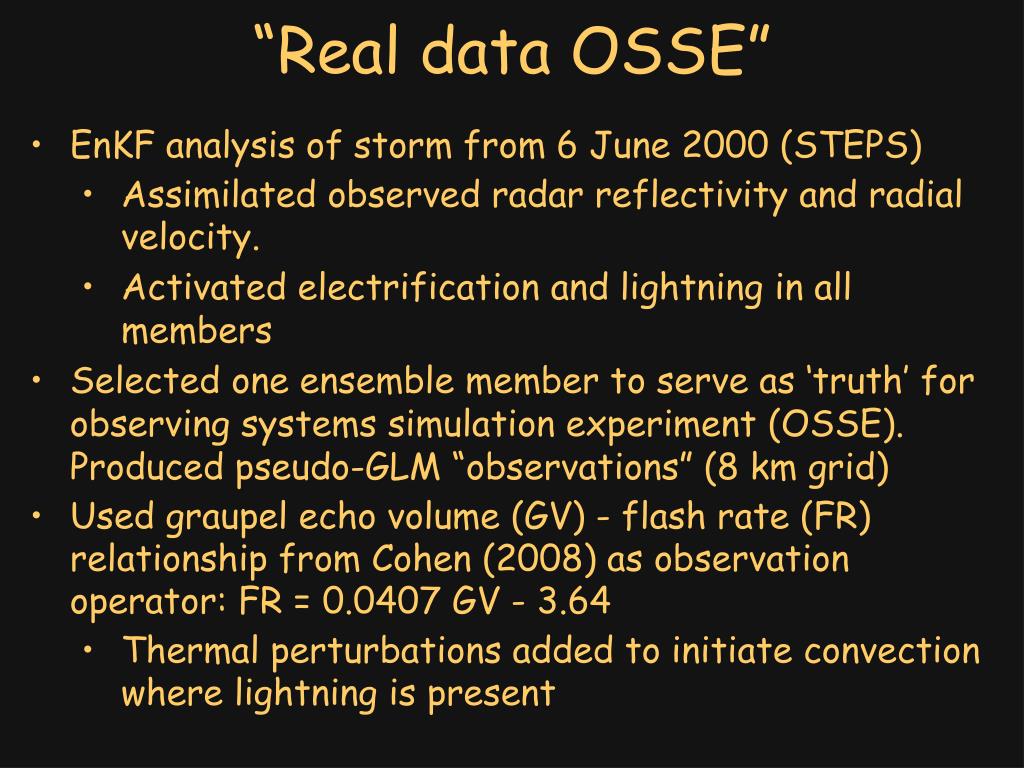 “Real data OSSE”

• EnKF analysis of storm from 6 June 2000 (STEPS)
  • Assimilated observed radar reflectivity and radial velocity.
  • Activated electrification and lightning in all members
• Selected one ensemble member to serve as ‘truth’ for observing systems simulation experiment (OSSE). Produced pseudo-GLM “observations” (8 km grid)
• Used graupel echo volume (GV) - flash rate (FR) relationship from Cohen (2008) as observation operator: FR = 0.0407 GV - 3.64
  • Thermal perturbations added to initiate convection where lightning is present